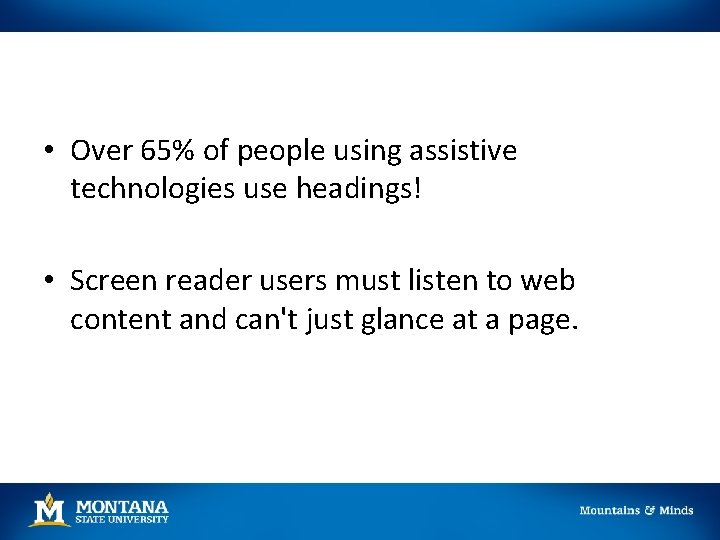 • Over 65% of people using assistive technologies use headings!

• Screen reader users must listen to web content and can't just glance at a page.

M MONTANA STATE UNIVERSITY

Mountains & Minds